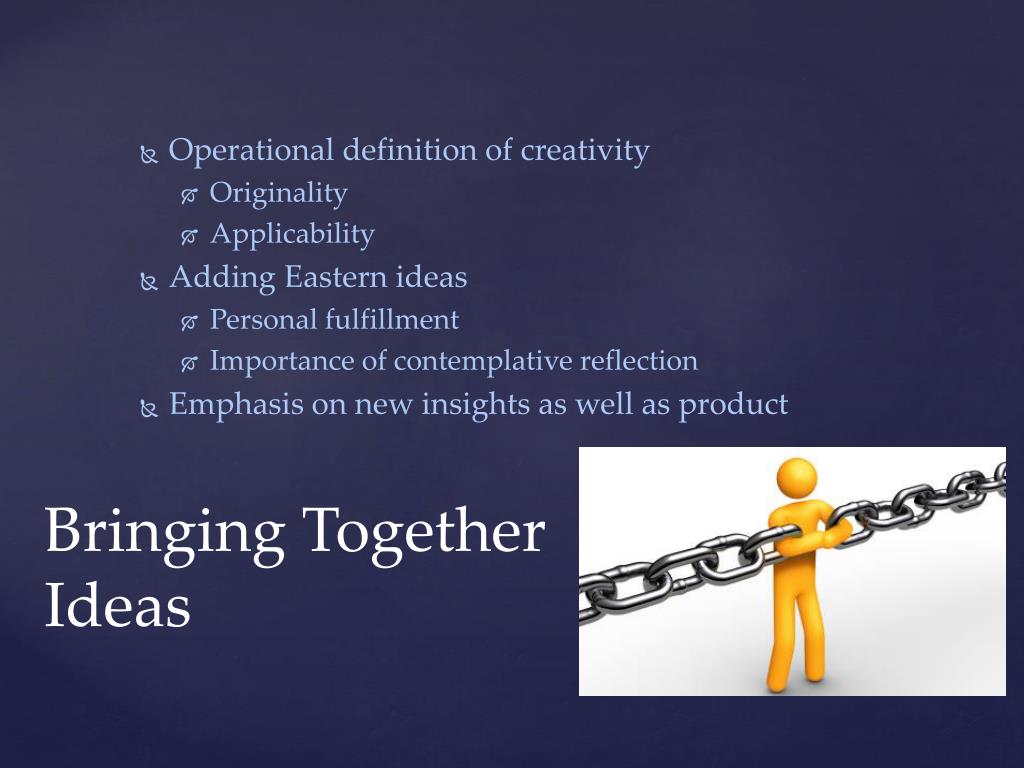 Operational definition of creativity
Originality
Applicability
Adding Eastern ideas
Personal fulfillment
Importance of contemplative reflection
Emphasis on new insights as well as product

Bringing Together Ideas